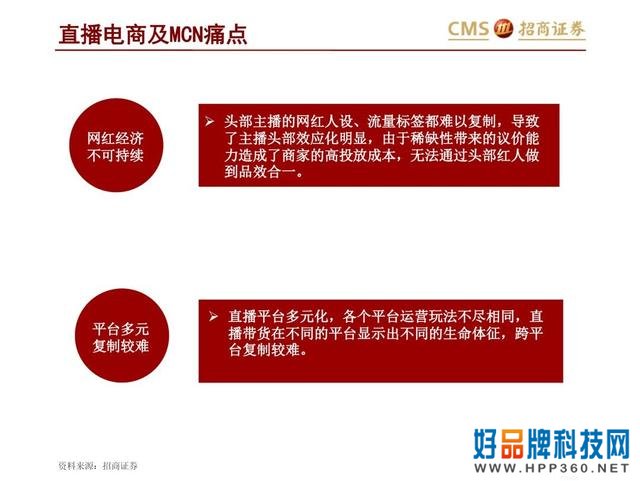 直播电商及MCN痛点

CMS 招商证券

网红经济不可持续

➢ 头部主播的网红人设、流量标签都难以复制，导致了主播头部效应化明显，由于稀缺性带来的议价能力造成了商家的高投放成本，无法通过头部红人做到品效合一。

平台多元复制较难

➢ 直播平台多元化，各个平台运营玩法不尽相同，直播带货在不同的平台显示出不同的生命体征，跨平台复制较难。

资料来源：招商证券

好品牌科技网
WWW.HPP360.NET